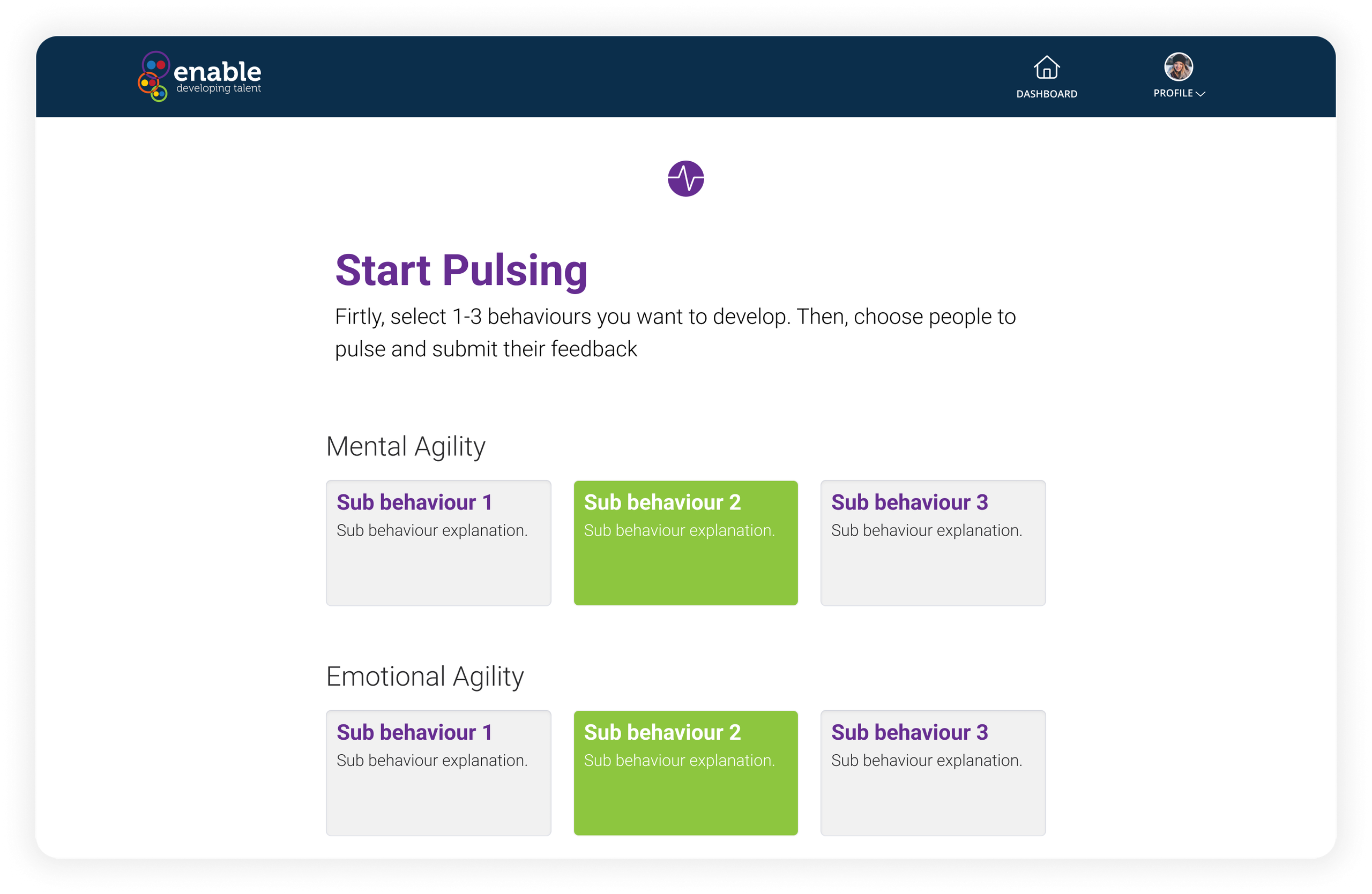 enable
developing talent

DASHBOARD

PROFILE

Start Pulsing

Firtly, select 1-3 behaviours you want to develop. Then, choose people to pulse and submit their feedback

Mental Agility

Sub behaviour 1
Sub behaviour explanation.

Sub behaviour 2
Sub behaviour explanation.

Sub behaviour 3
Sub behaviour explanation.

Emotional Agility

Sub behaviour 1
Sub behaviour explanation.

Sub behaviour 2
Sub behaviour explanation.

Sub behaviour 3
Sub behaviour explanation.